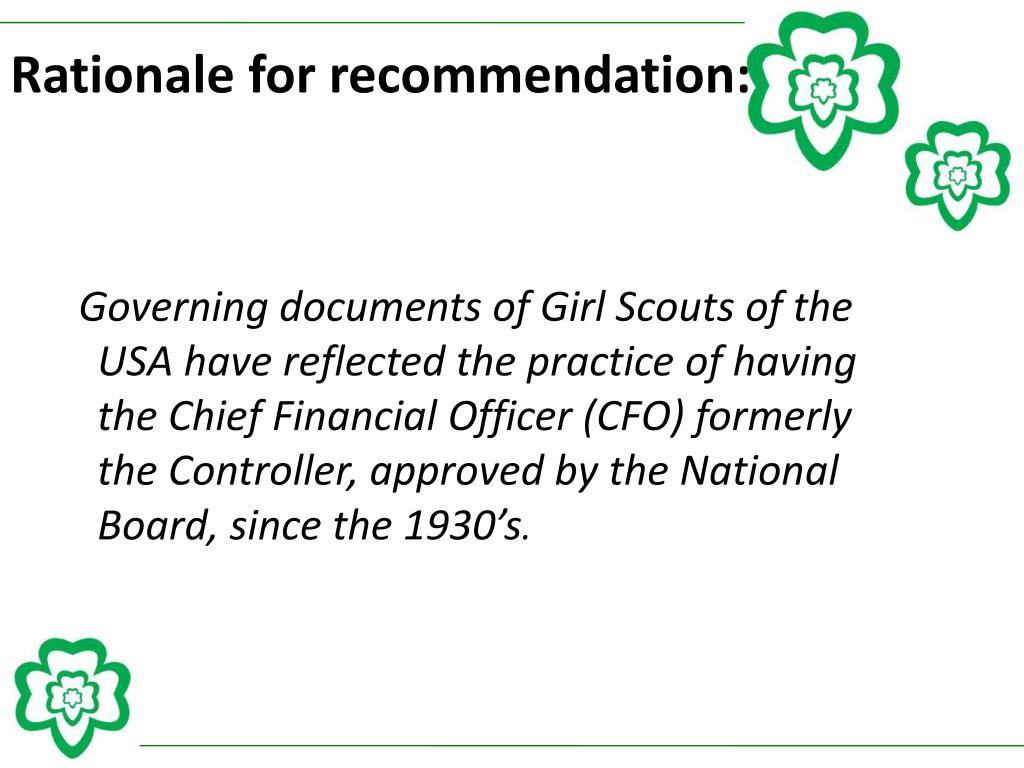 Rationale for recommendation:

Governing documents of Girl Scouts of the USA have reflected the practice of having the Chief Financial Officer (CFO) formerly the Controller, approved by the National Board, since the 1930’s.